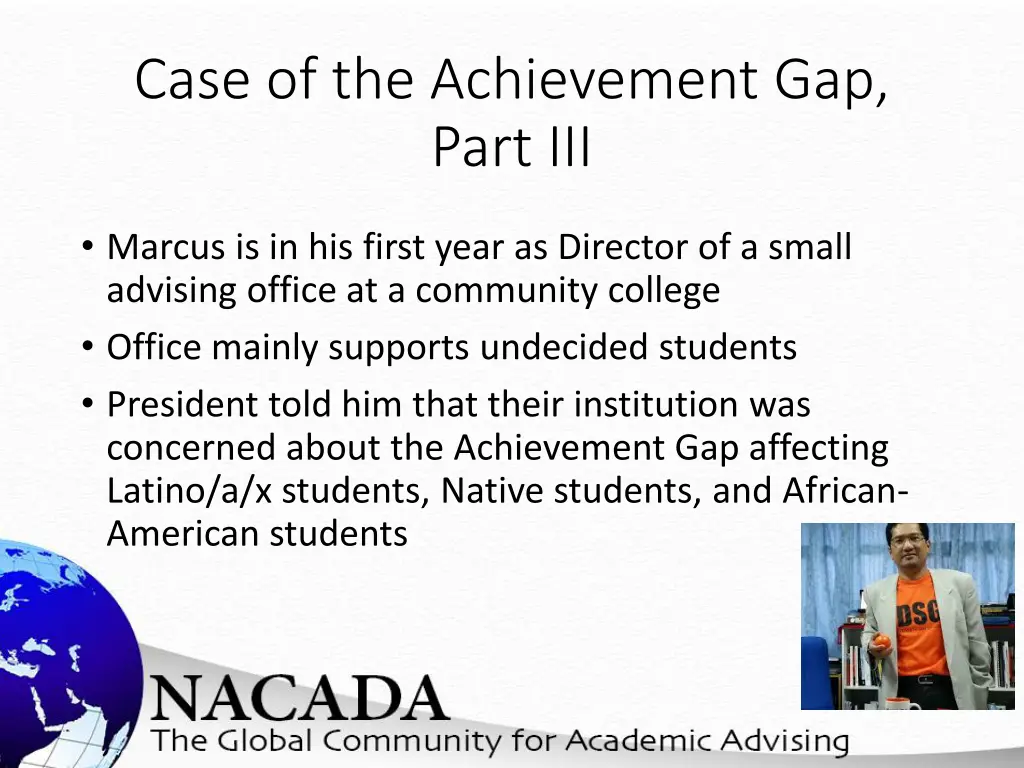 Case of the Achievement Gap, Part III

• Marcus is in his first year as Director of a small advising office at a community college
• Office mainly supports undecided students
• President told him that their institution was concerned about the Achievement Gap affecting Latino/a/x students, Native students, and African-American students

DSG

NACADA
The Global Community for Academic Advising